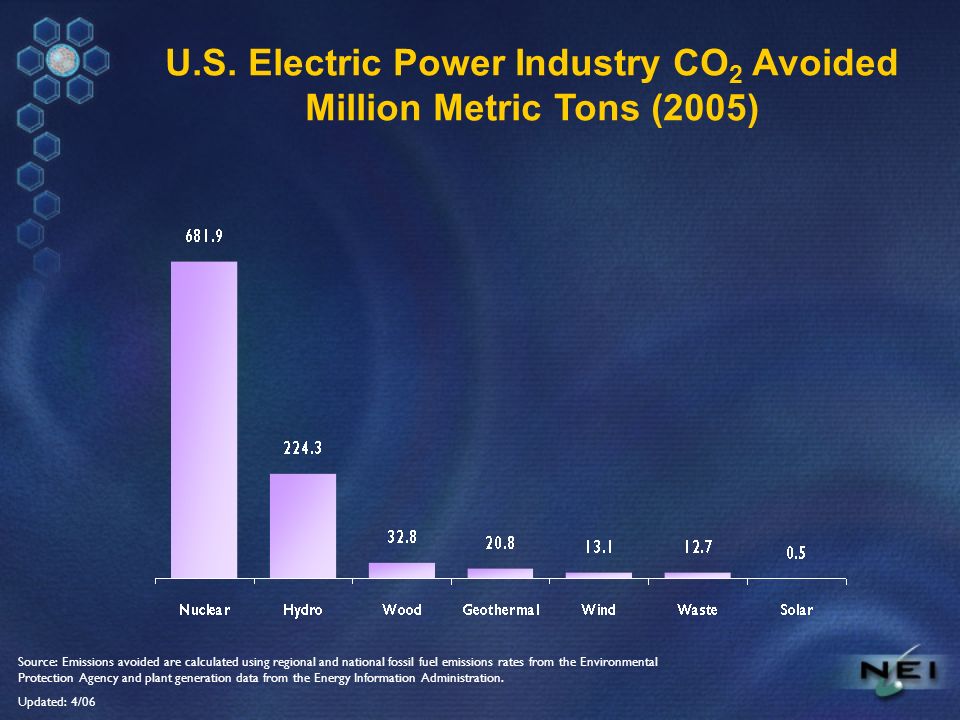 U.S. Electric Power Industry $CO_2$ Avoided
Million Metric Tons (2005)

681.9
224.3
32.8
20.8
13.1
12.7
0.5

Nuclear
Hydro
Wood
Geothermal
Wind
Waste
Solar

Source: Emissions avoided are calculated using regional and national fossil fuel emissions rates from the Environmental Protection Agency and plant generation data from the Energy Information Administration.

Updated: 4/06

NEI